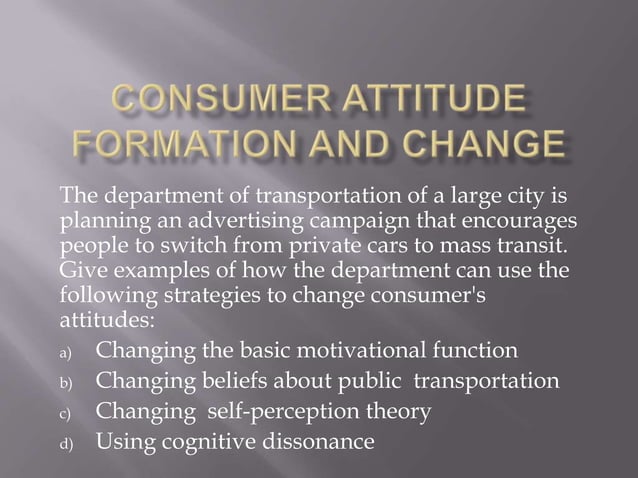 CONSUMER ATTITUDE FORMATION AND CHANGE

The department of transportation of a large city is planning an advertising campaign that encourages people to switch from private cars to mass transit. Give examples of how the department can use the following strategies to change consumer's attitudes:

a) Changing the basic motivational function
b) Changing beliefs about public transportation
c) Changing self-perception theory
d) Using cognitive dissonance